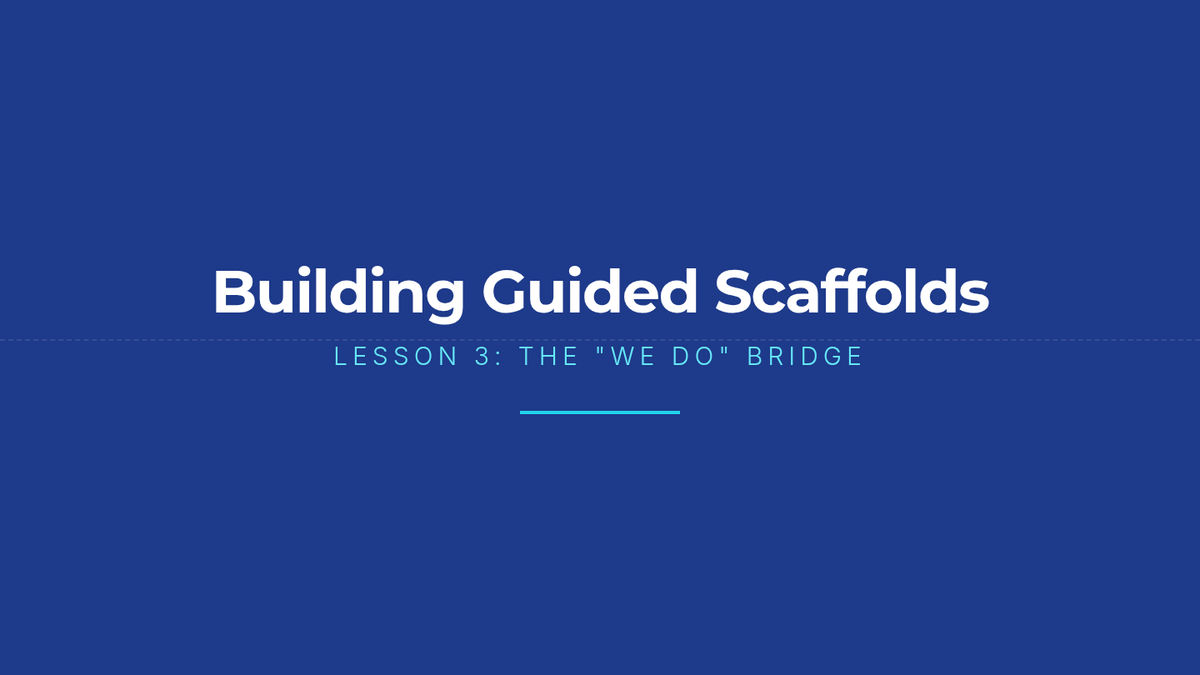 Building Guided Scaffolds

LESSON 3: THE "WE DO" BRIDGE